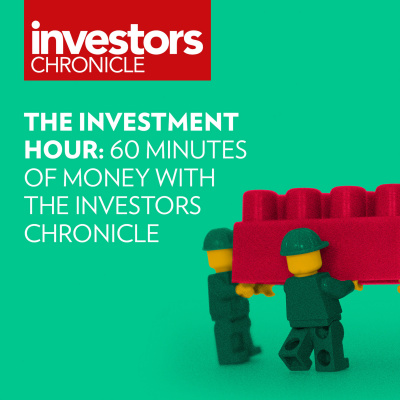 investors
CHRONICLE

THE INVESTMENT HOUR: 60 MINUTES OF MONEY WITH THE INVESTORS CHRONICLE